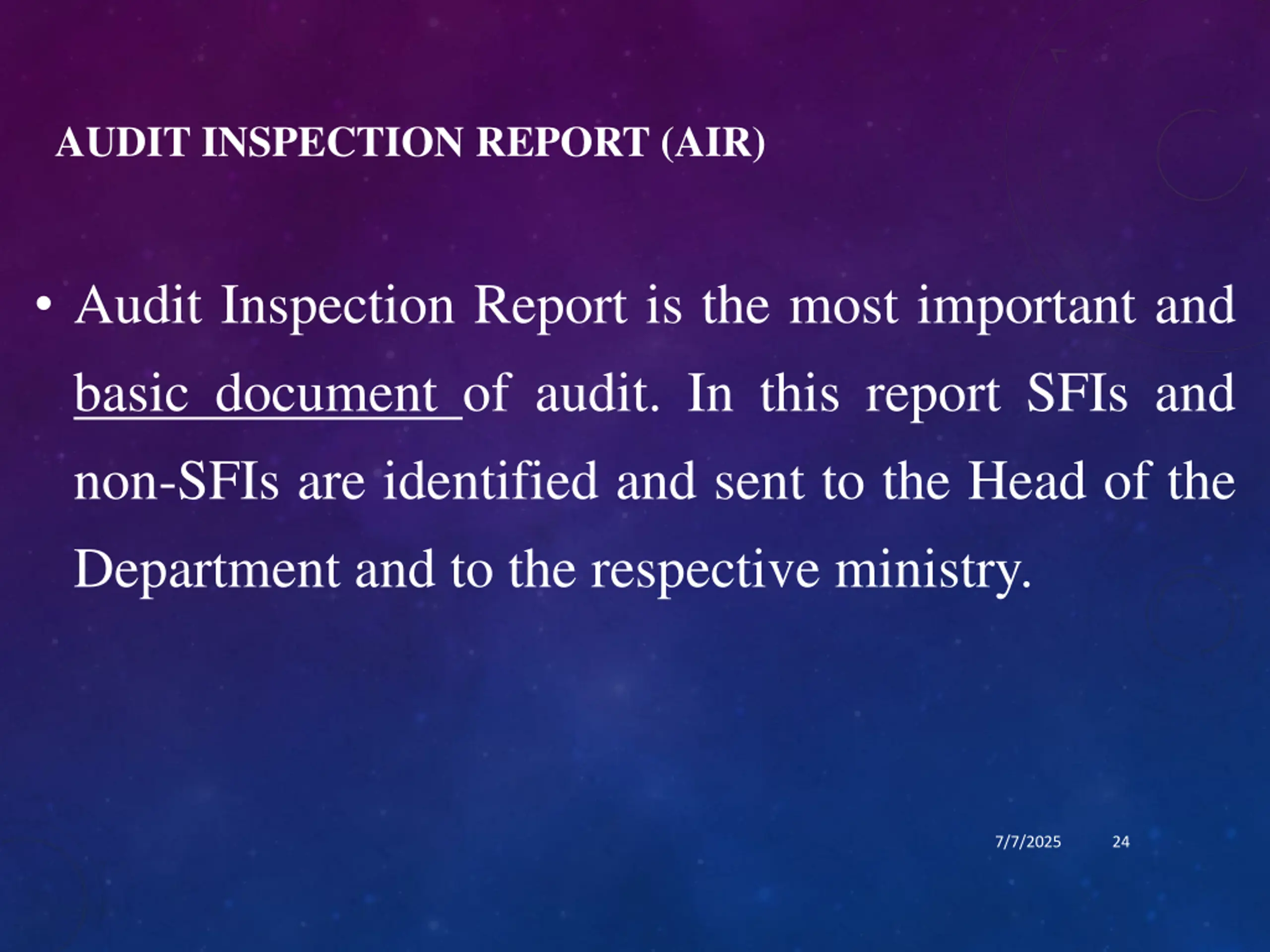 AUDIT INSPECTION REPORT (AIR)

• Audit Inspection Report is the most important and basic document of audit. In this report SFIs and non-SFIs are identified and sent to the Head of the Department and to the respective ministry.

7/7/2025 24